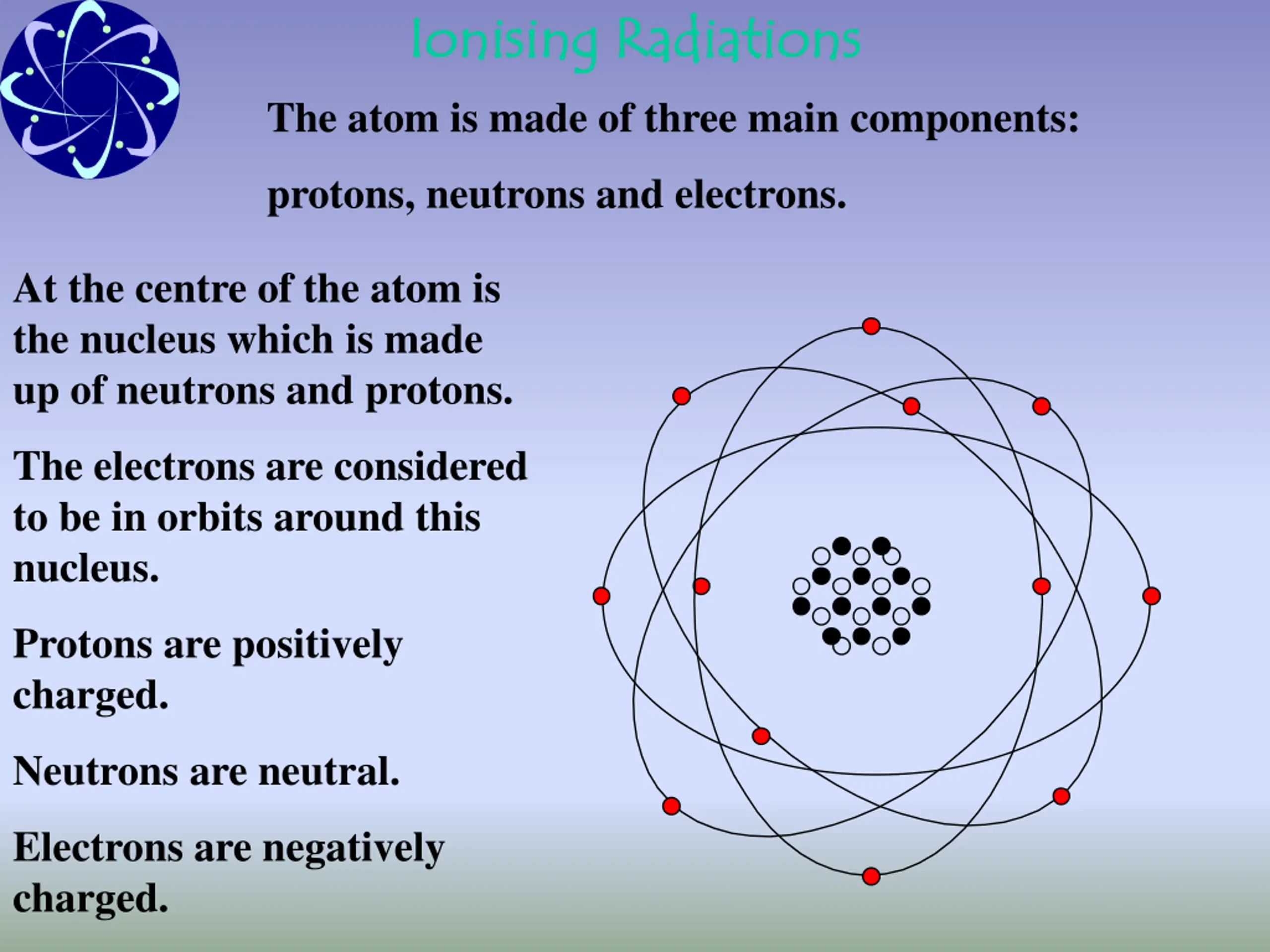 Ionising Radiations

The atom is made of three main components:

protons, neutrons and electrons.

At the centre of the atom is the nucleus which is made up of neutrons and protons.

The electrons are considered to be in orbits around this nucleus.

Protons are positively charged.

Neutrons are neutral.

Electrons are negatively charged.